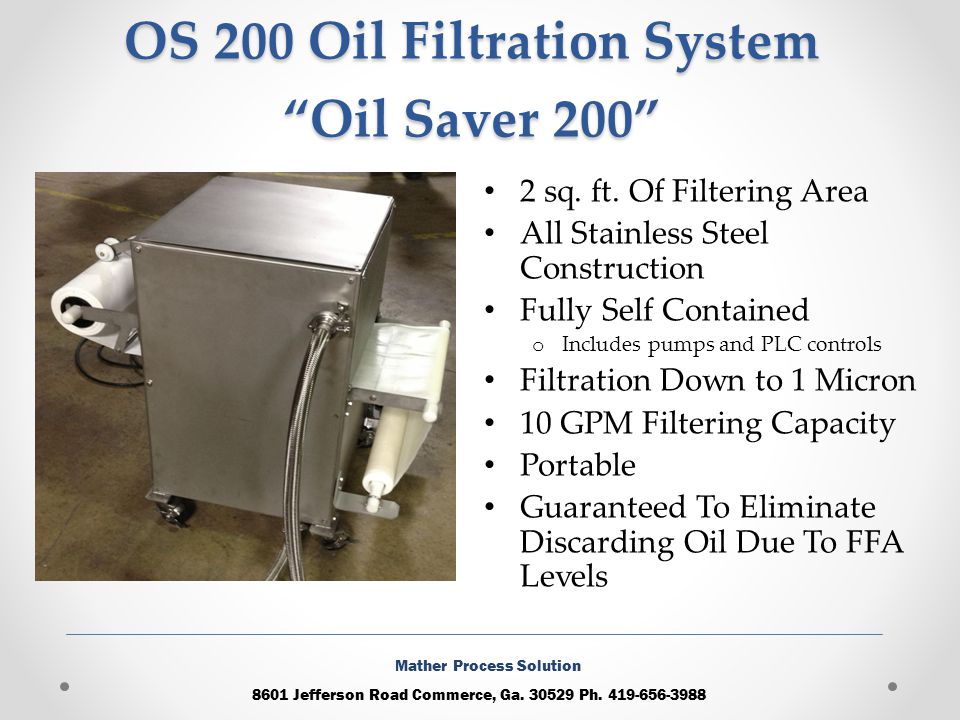 OS 200 Oil Filtration System
“Oil Saver 200”

• 2 sq. ft. Of Filtering Area
• All Stainless Steel Construction
• Fully Self Contained
  o Includes pumps and PLC controls
• Filtration Down to 1 Micron
• 10 GPM Filtering Capacity
• Portable
• Guaranteed To Eliminate Discarding Oil Due To FFA Levels

Mather Process Solution
8601 Jefferson Road Commerce, Ga. 30529 Ph. 419-656-3988